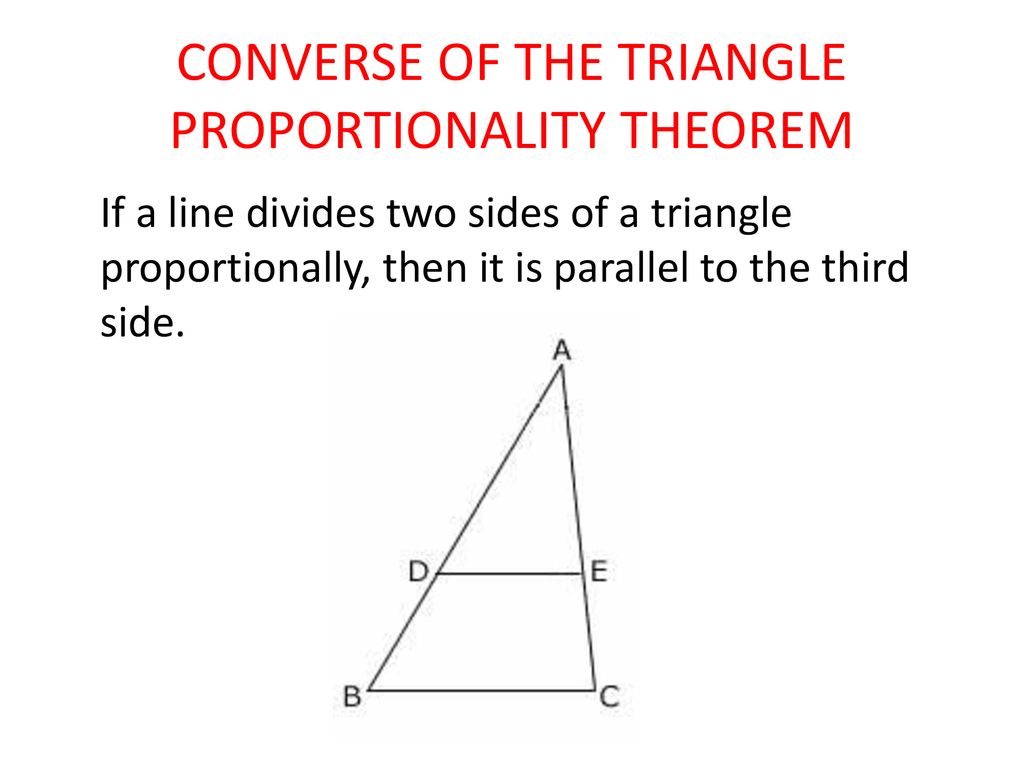 CONVERSE OF THE TRIANGLE PROPORTIONALITY THEOREM

If a line divides two sides of a triangle proportionally, then it is parallel to the third side.

A

D

E

B

C